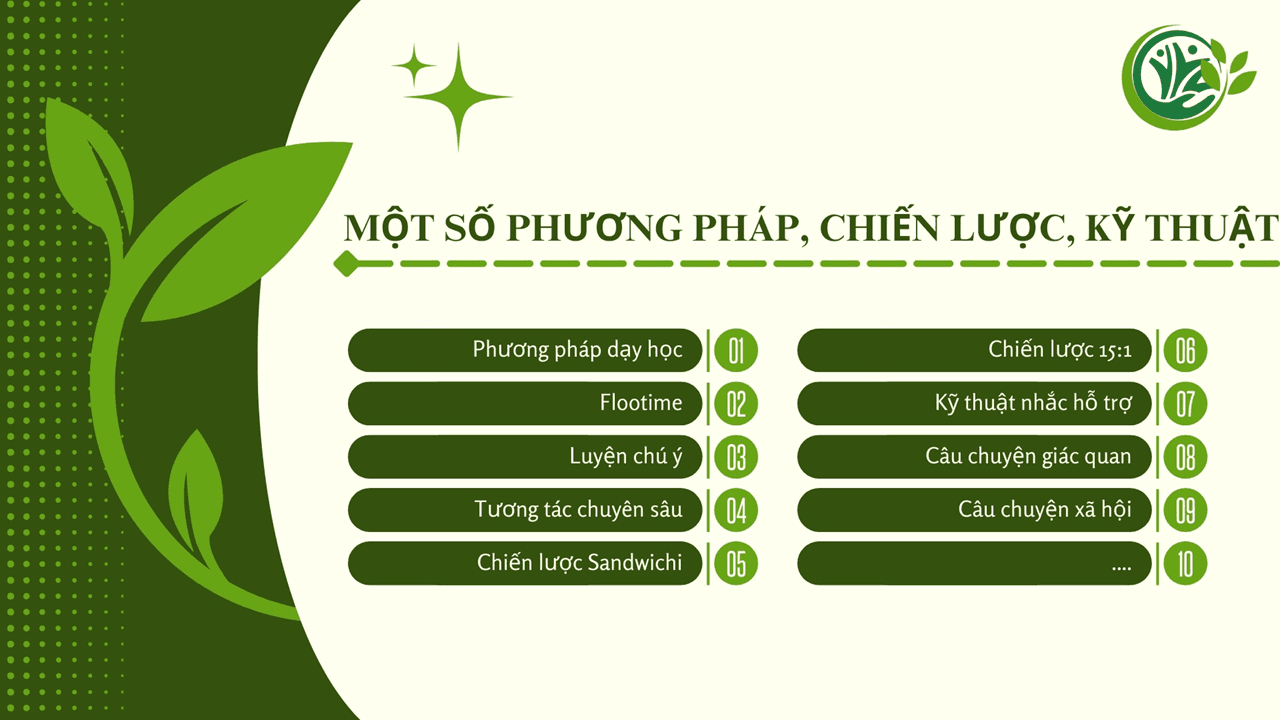 MỘT SỐ PHƯƠNG PHÁP, CHIẾN LƯỢC, KỸ THUẬT

Phương pháp dạy học 01
Flootime 02
Luyện chú ý 03
Tương tác chuyên sâu 04
Chiến lược Sandwichi 05

Chiến lược 15:1 06
Kỹ thuật nhắc hỗ trợ 07
Câu chuyện giác quan 08
Câu chuyện xã hội 09
.... 10